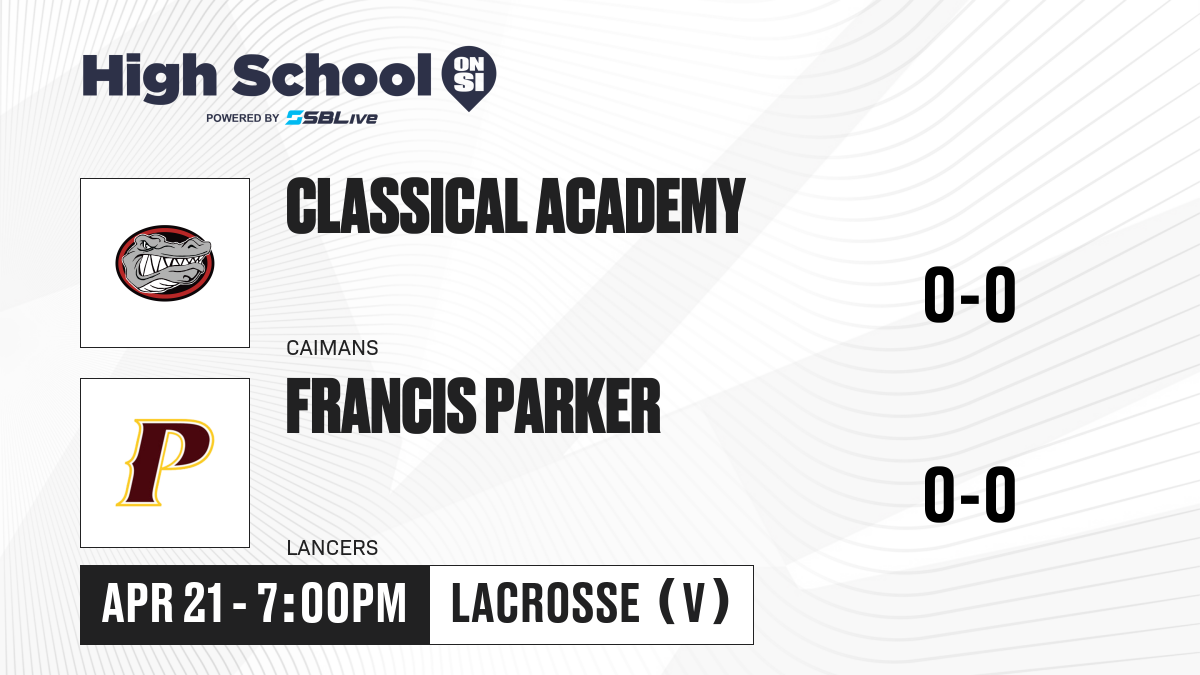 High School ON SI
POWERED BY SBLive

CLASSICAL ACADEMY
CAIMANS
0-0

P
FRANCIS PARKER
LANCERS
0-0

APR 21 - 7:00PM
LACROSSE (V)